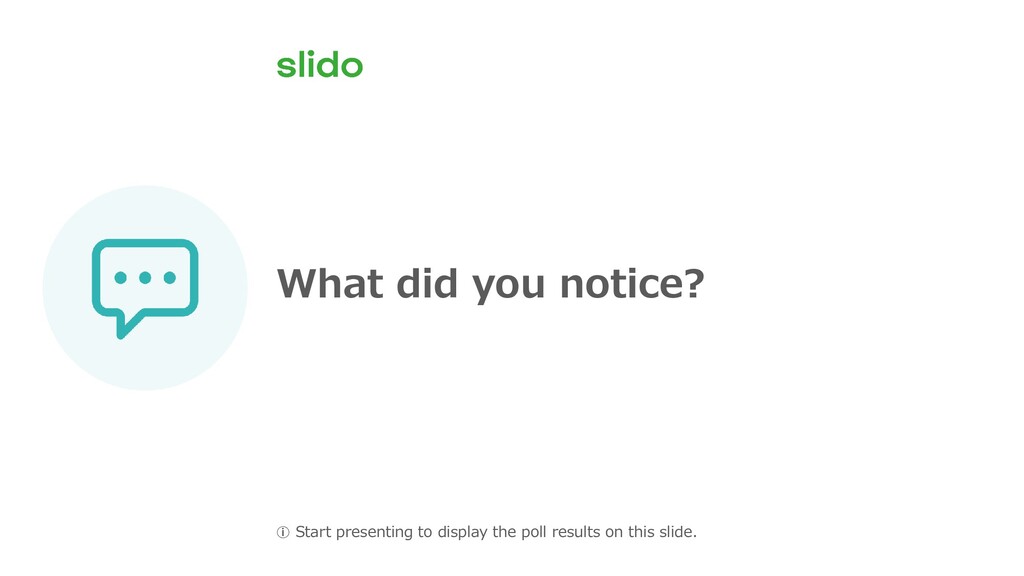 slido

What did you notice?

ⓘ Start presenting to display the poll results on this slide.